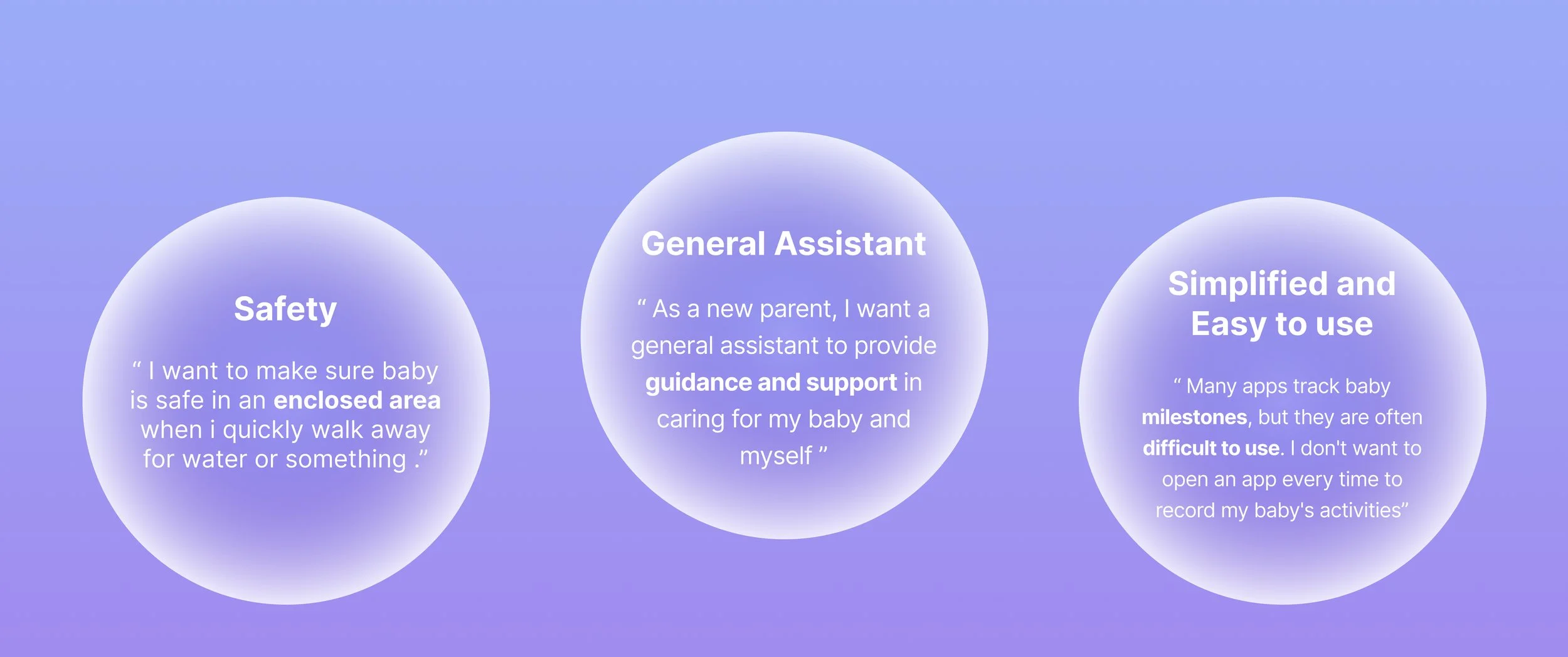 Safety

“ I want to make sure baby is safe in an enclosed area when i quickly walk away for water or something .”

General Assistant

“ As a new parent, I want a general assistant to provide guidance and support in caring for my baby and myself ”

Simplified and Easy to use

“ Many apps track baby milestones, but they are often difficult to use. I don't want to open an app every time to record my baby's activities”